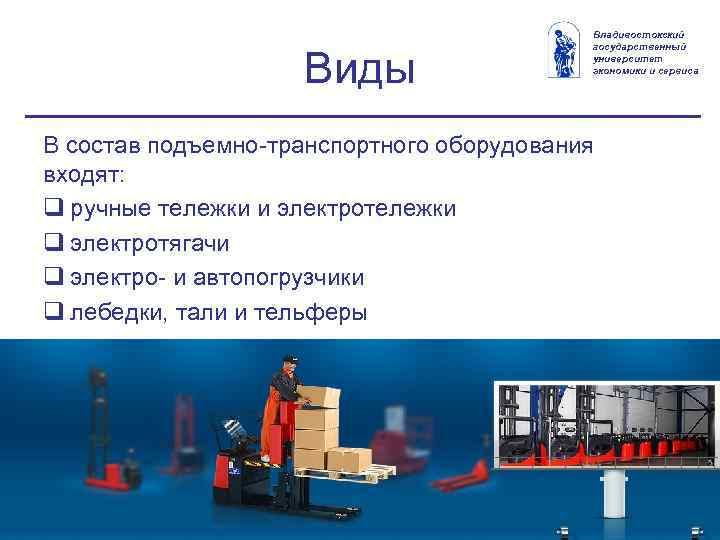 Виды

Владивостокский государственный университет экономики и сервиса

В состав подъемно-транспортного оборудования входят:

❑ ручные тележки и электротележки

❑ электротягачи

❑ электро- и автопогрузчики

❑ лебедки, тали и тельферы